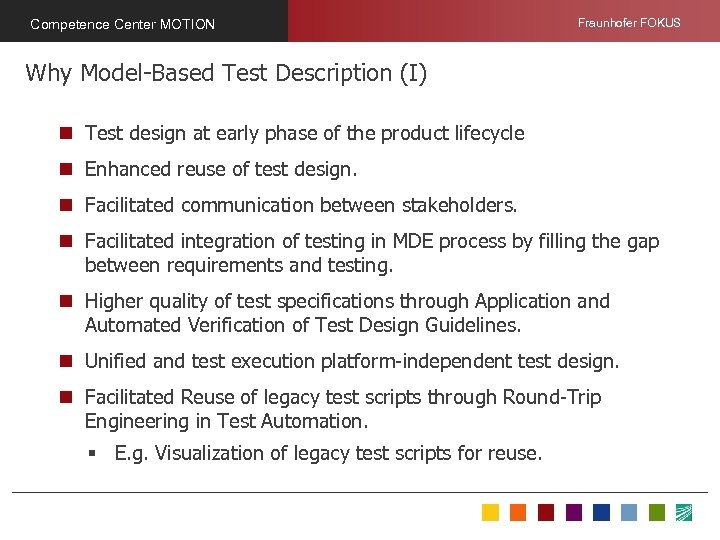 Competence Center MOTION

Fraunhofer FOKUS

Why Model-Based Test Description (I)

- Test design at early phase of the product lifecycle
- Enhanced reuse of test design.
- Facilitated communication between stakeholders.
- Facilitated integration of testing in MDE process by filling the gap between requirements and testing.
- Higher quality of test specifications through Application and Automated Verification of Test Design Guidelines.
- Unified and test execution platform-independent test design.
- Facilitated Reuse of legacy test scripts through Round-Trip Engineering in Test Automation.
  - E.g. Visualization of legacy test scripts for reuse.